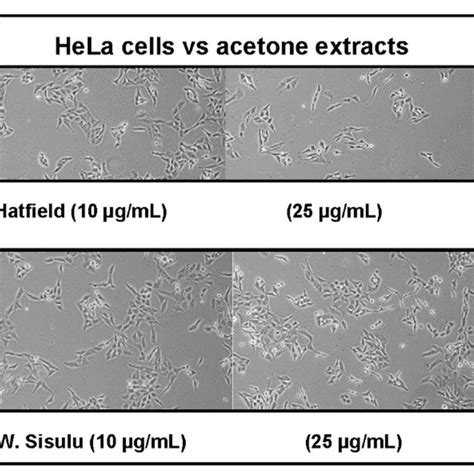 HeLa cells vs acetone extracts

Hatfield (10 µg/mL)

(25 µg/mL)

W. Sisulu (10 µg/mL)

(25 µg/mL)